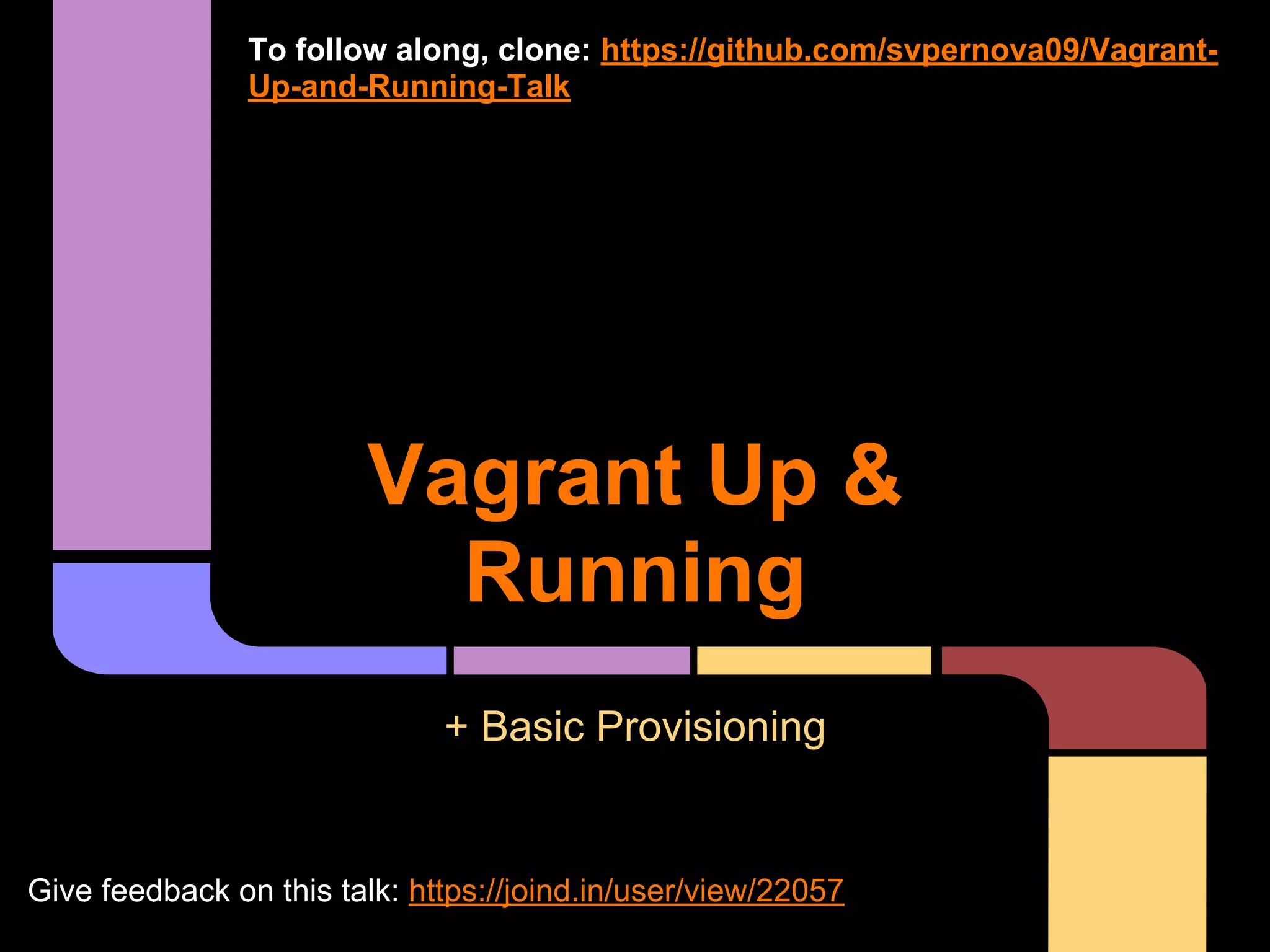 To follow along, clone: https://github.com/svpernova09/Vagrant-Up-and-Running-Talk

Vagrant Up & Running

+ Basic Provisioning

Give feedback on this talk: https://joind.in/user/view/22057